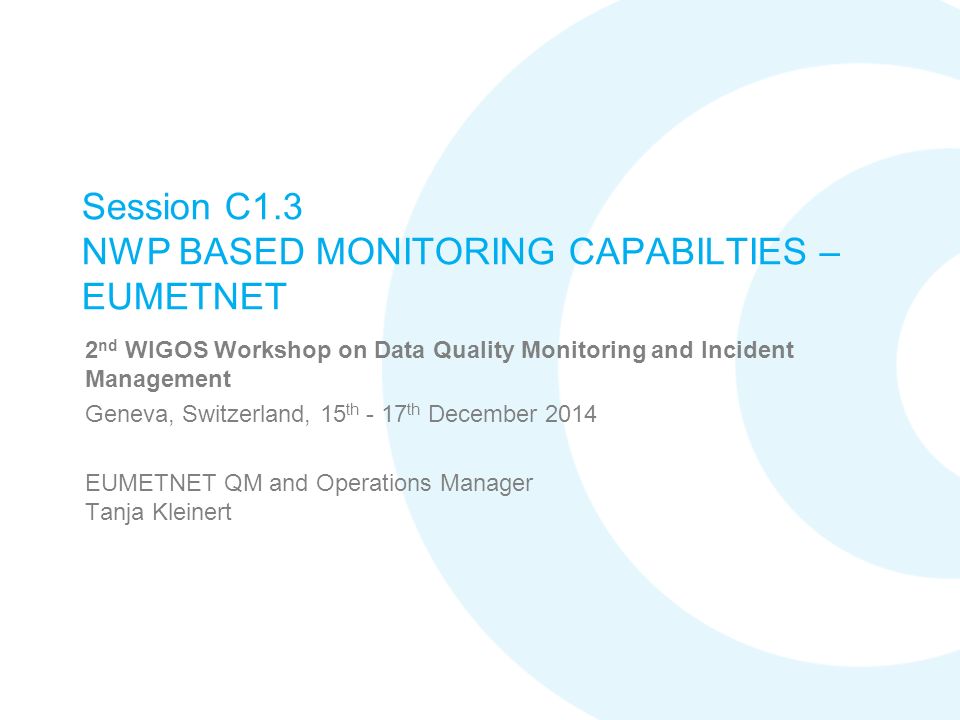 Session C1.3
NWP BASED MONITORING CAPABILTIES – EUMETNET

2$^{nd}$ WIGOS Workshop on Data Quality Monitoring and Incident Management

Geneva, Switzerland, 15$^{th}$ - 17$^{th}$ December 2014

EUMETNET QM and Operations Manager
Tanja Kleinert